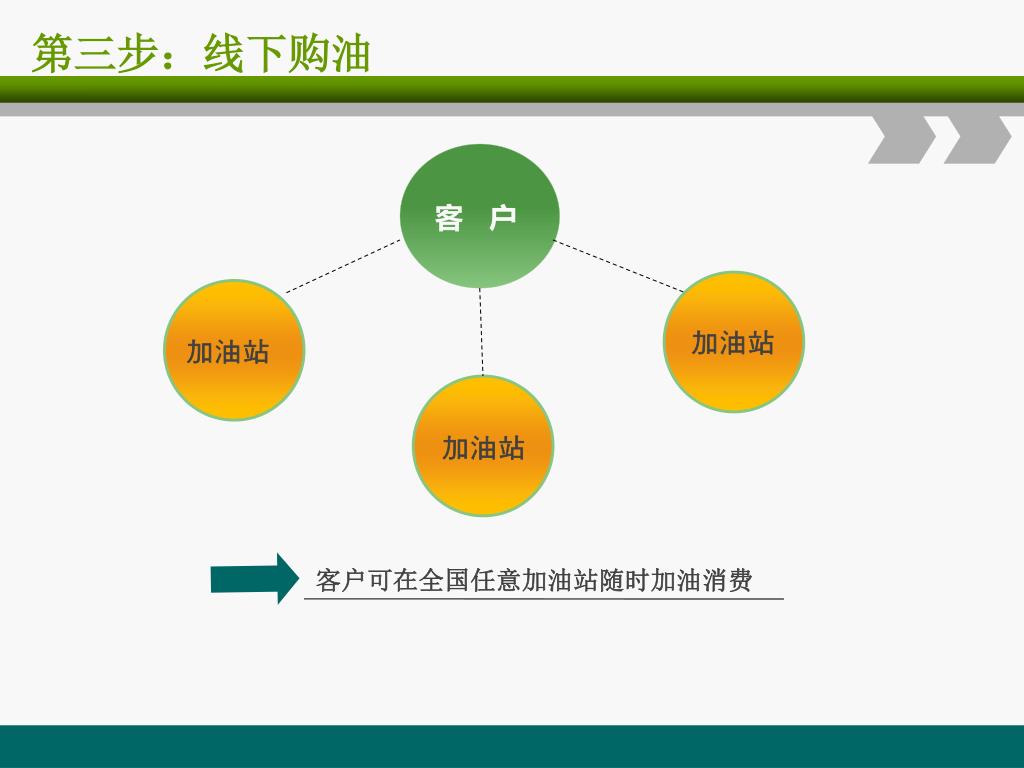 第三步：线下购油

客 户

加油站

加油站

加油站

客户可在全国任意加油站随时加油消费